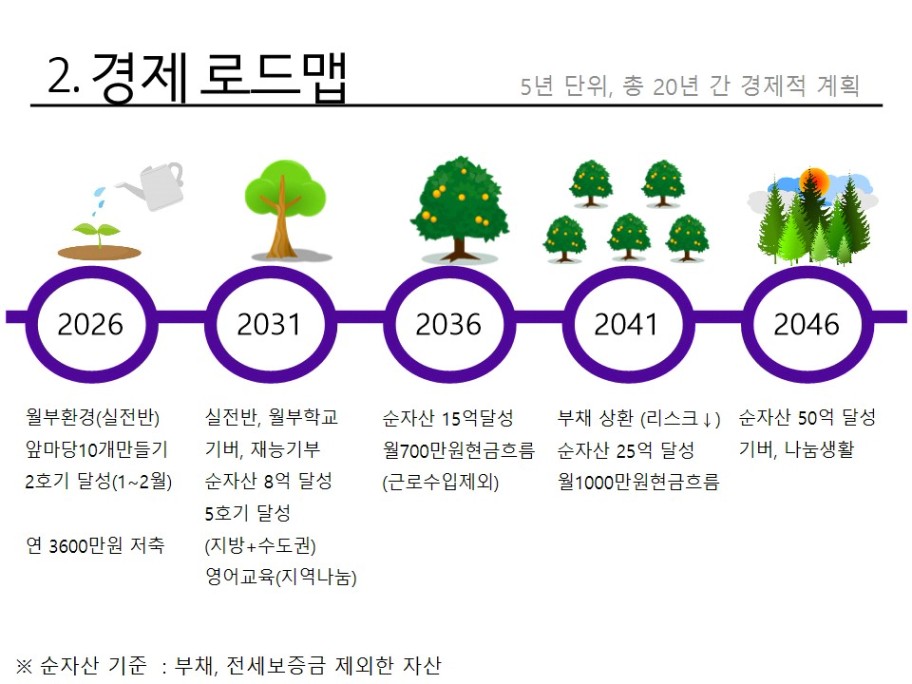 2. 경제 로드맵

5년 단위, 총 20년 간 경제적 계획

2026

2031

2036

2041

2046

월부환경(실전반)
앞마당10개만들기
2호기 달성(1~2월)

연 3600만원 저축

실전반, 월부학교
기버, 재능기부
순자산 8억 달성
5호기 달성
(지방+수도권)
영어교육(지역나눔)

순자산 15억달성
월700만원현금흐름
(근로수입제외)

부채 상환 (리스크↓)
순자산 25억 달성
월1000만원현금흐름

순자산 50억 달성
기버, 나눔생활

※ 순자산 기준 : 부채, 전세보증금 제외한 자산